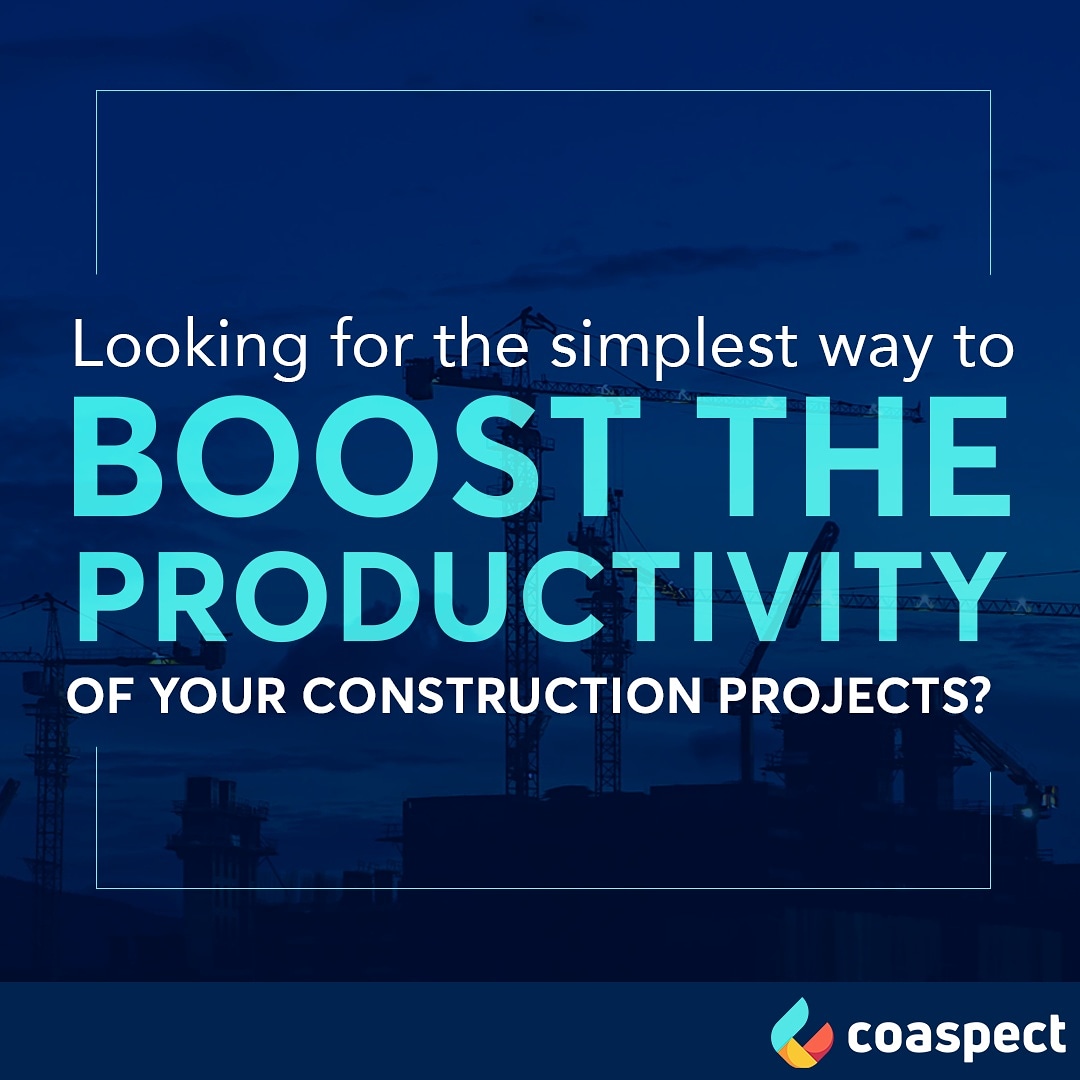 Looking for the simplest way to
BOOST THE PRODUCTIVITY
OF YOUR CONSTRUCTION PROJECTS?

coaspect